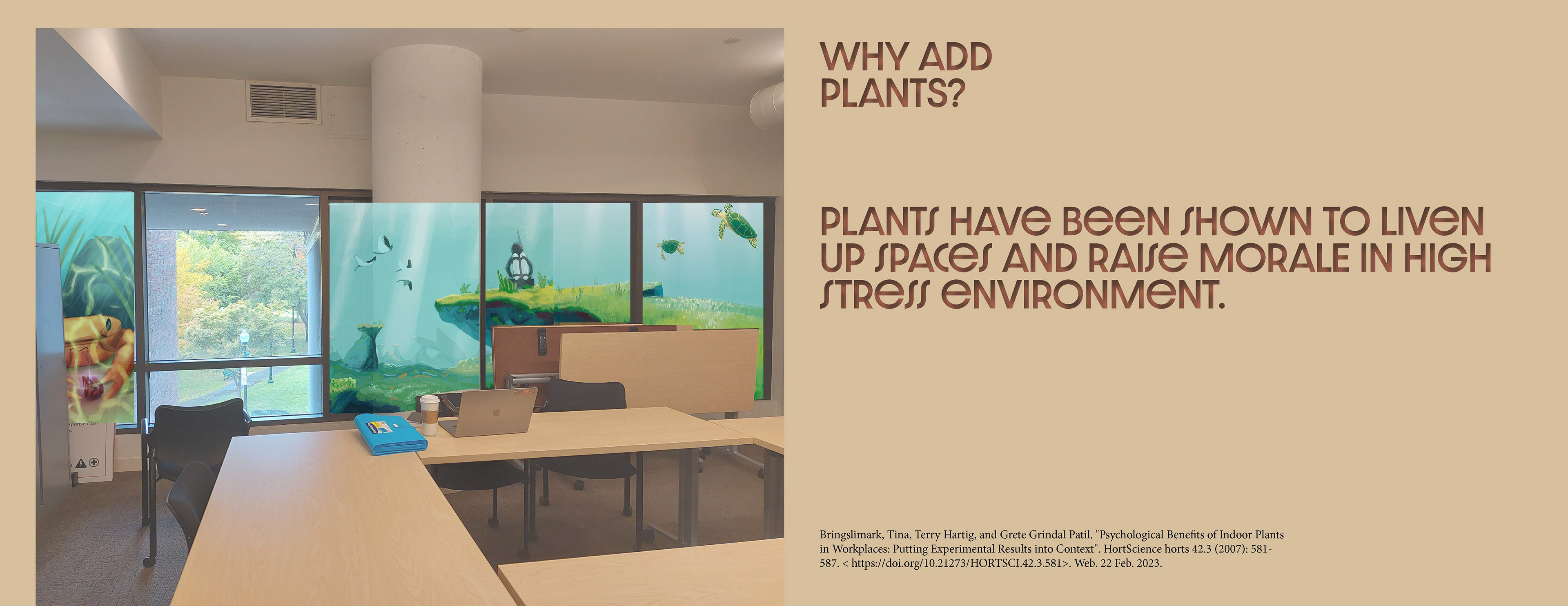 WHY ADD PLANTS?

PLANTS HAVE BEEN SHOWN TO LIVEN UP SPACES AND RAISE MORALE IN HIGH STRESS ENVIRONMENT.

Bringslimark, Tina, Terry Hartig, and Grete Grindal Patil. "Psychological Benefits of Indoor Plants in Workplaces: Putting Experimental Results into Context". HortScience horts 42.3 (2007): 581-587. < https://doi.org/10.21273/HORTSCI.42.3.581>. Web. 22 Feb. 2023.